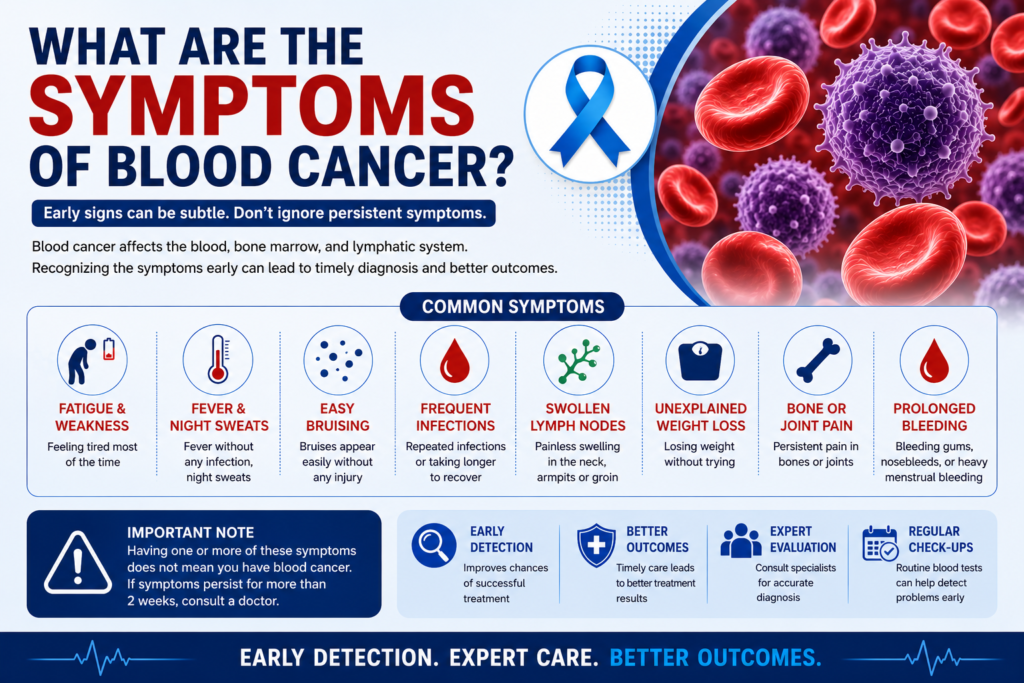 WHAT ARE THE
SYMPTOMS
OF BLOOD CANCER?

Early signs can be subtle. Don't ignore persistent symptoms.

Blood cancer affects the blood, bone marrow, and lymphatic system. Recognizing the symptoms early can lead to timely diagnosis and better outcomes.

COMMON SYMPTOMS

FATIGUE & WEAKNESS
Feeling tired most of the time

FEVER & NIGHT SWEATS
Fever without any infection, night sweats

EASY BRUISING
Bruises appear easily without any injury

FREQUENT INFECTIONS
Repeated infections or taking longer to recover

SWOLLEN LYMPH NODES
Painless swelling in the neck, armpits or groin

UNEXPLAINED WEIGHT LOSS
Losing weight without trying

BONE OR JOINT PAIN
Persistent pain in bones or joints

PROLONGED BLEEDING
Bleeding gums, nosebleeds, or heavy menstrual bleeding

IMPORTANT NOTE
Having one or more of these symptoms does not mean you have blood cancer. If symptoms persist for more than 2 weeks, consult a doctor.

EARLY DETECTION
Improves chances of successful treatment

BETTER OUTCOMES
Timely care leads to better treatment results

EXPERT EVALUATION
Consult specialists for accurate diagnosis

REGULAR CHECK-UPS
Routine blood tests can help detect problems early

EARLY DETECTION. EXPERT CARE. BETTER OUTCOMES.